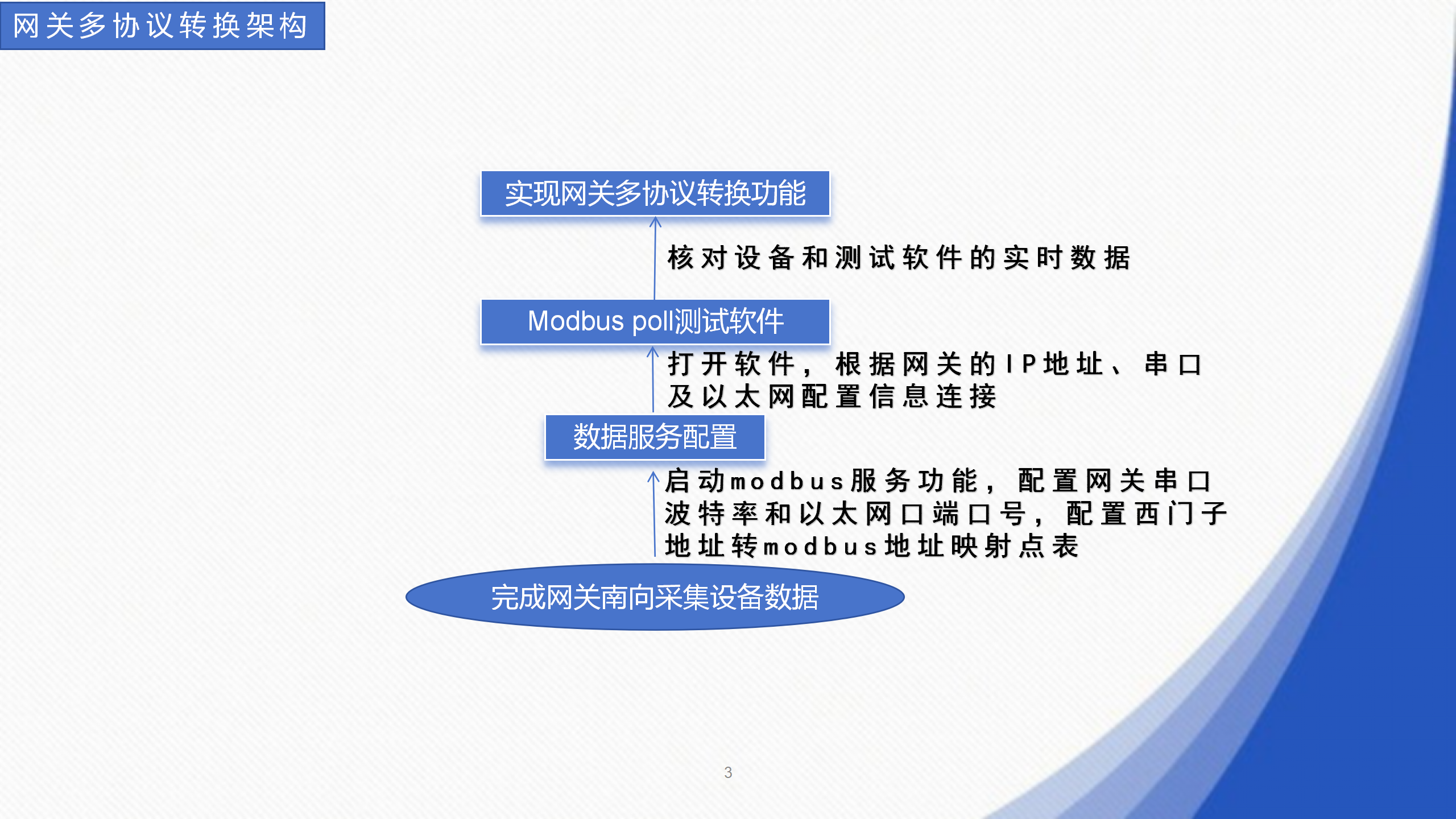 网关多协议转换架构

实现网关多协议转换功能

核对设备和测试软件的实时数据

Modbus poll测试软件

打开软件，根据网关的IP地址、串口及以太网配置信息连接

数据服务配置

启动modbus服务功能，配置网关串口波特率和以太网口端口号，配置西门子地址转modbus地址映射点表

完成网关南向采集设备数据

3